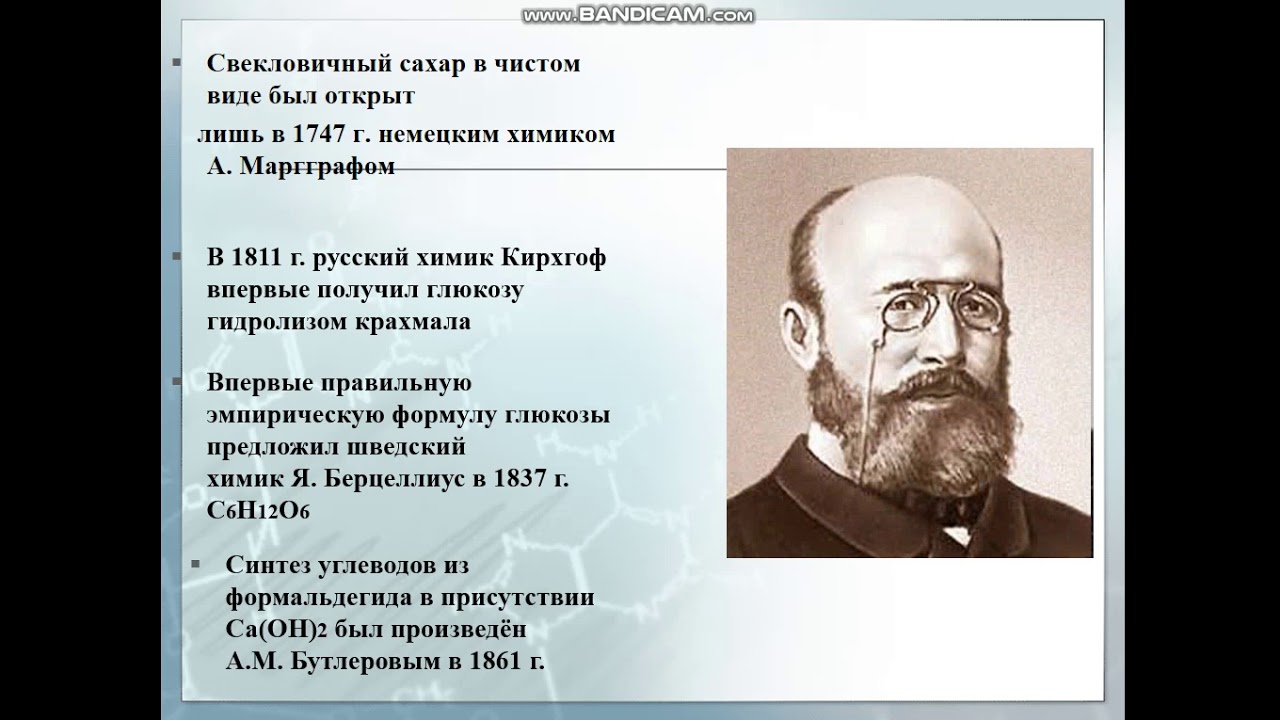 www.BANDICAM.com

Свекловичный сахар в чистом виде был открыт лишь в 1747 г. немецким химиком А. Маргграфом

В 1811 г. русский химик Кирхгоф впервые получил глюкозу гидролизом крахмала

Впервые правильную эмпирическую формулу глюкозы предложил шведский химик Я. Берцеллиус в 1837 г. $C_6H_{12}O_6$

Синтез углеводов из формальдегида в присутствии $Ca(OH)_2$ был произведён А.М. Бутлеровым в 1861 г.